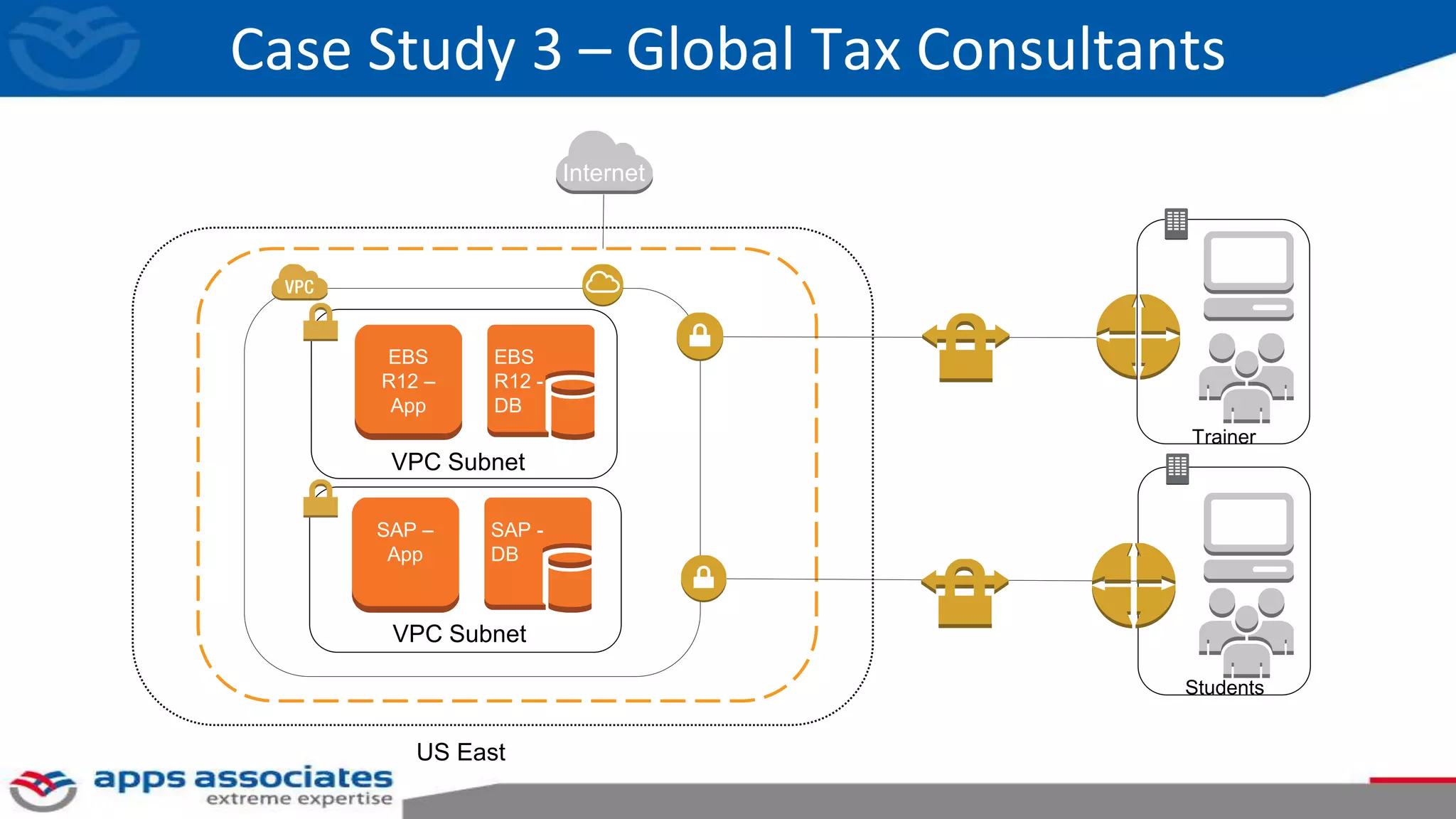 Case Study 3 – Global Tax Consultants

Internet

VPC

EBS R12 – App

EBS R12 - DB

VPC Subnet

SAP – App

SAP - DB

VPC Subnet

Trainer

Students

US East

apps associates
extreme expertise